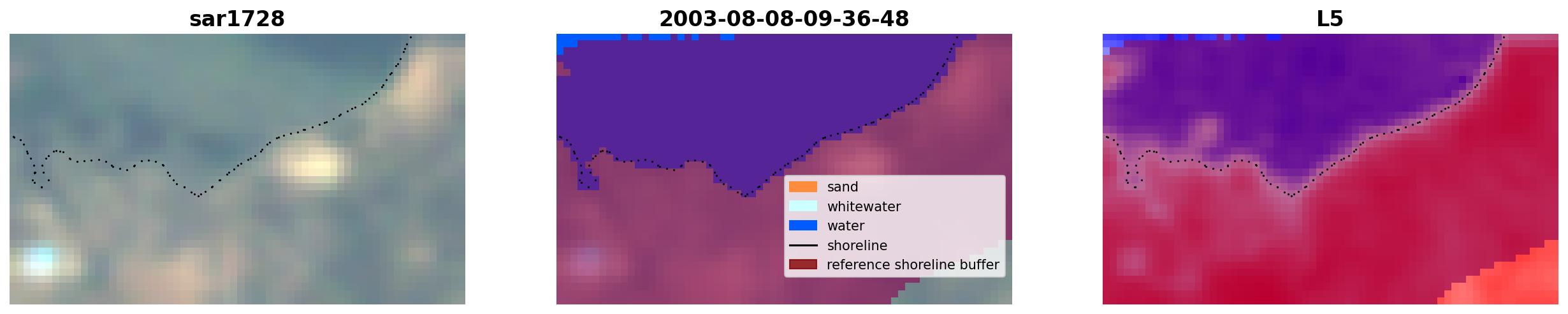 sar1728

2003-08-08-09-36-48

sand
whitewater
water
shoreline
reference shoreline buffer

L5